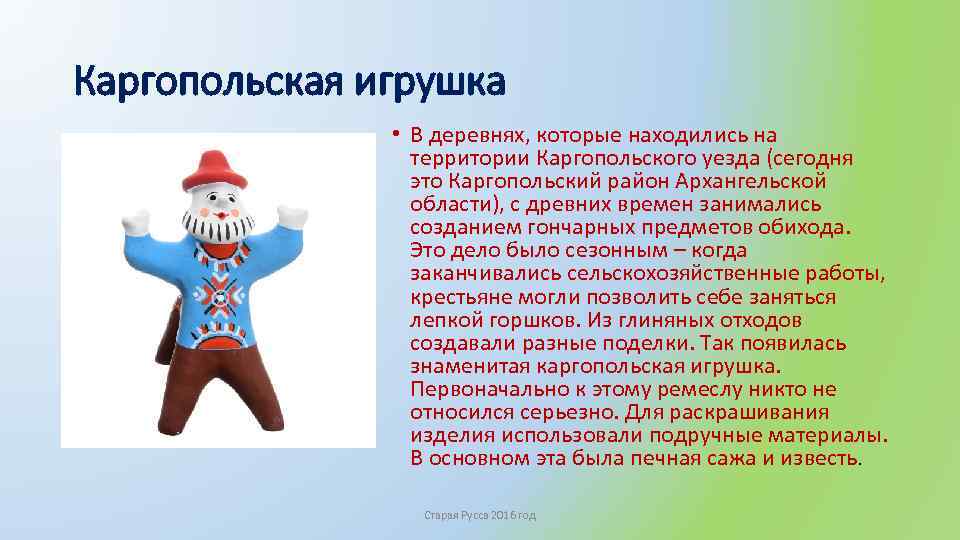 Каргопольская игрушка

• В деревнях, которые находились на территории Каргопольского уезда (сегодня это Каргопольский район Архангельской области), с древних времен занимались созданием гончарных предметов обихода. Это дело было сезонным – когда заканчивались сельскохозяйственные работы, крестьяне могли позволить себе заняться лепкой горшков. Из глиняных отходов создавали разные поделки. Так появилась знаменитая каргопольская игрушка. Первоначально к этому ремеслу никто не относился серьезно. Для раскрашивания изделия использовали подручные материалы. В основном эта была печная сажа и известь.

Старая Русса 2016 год